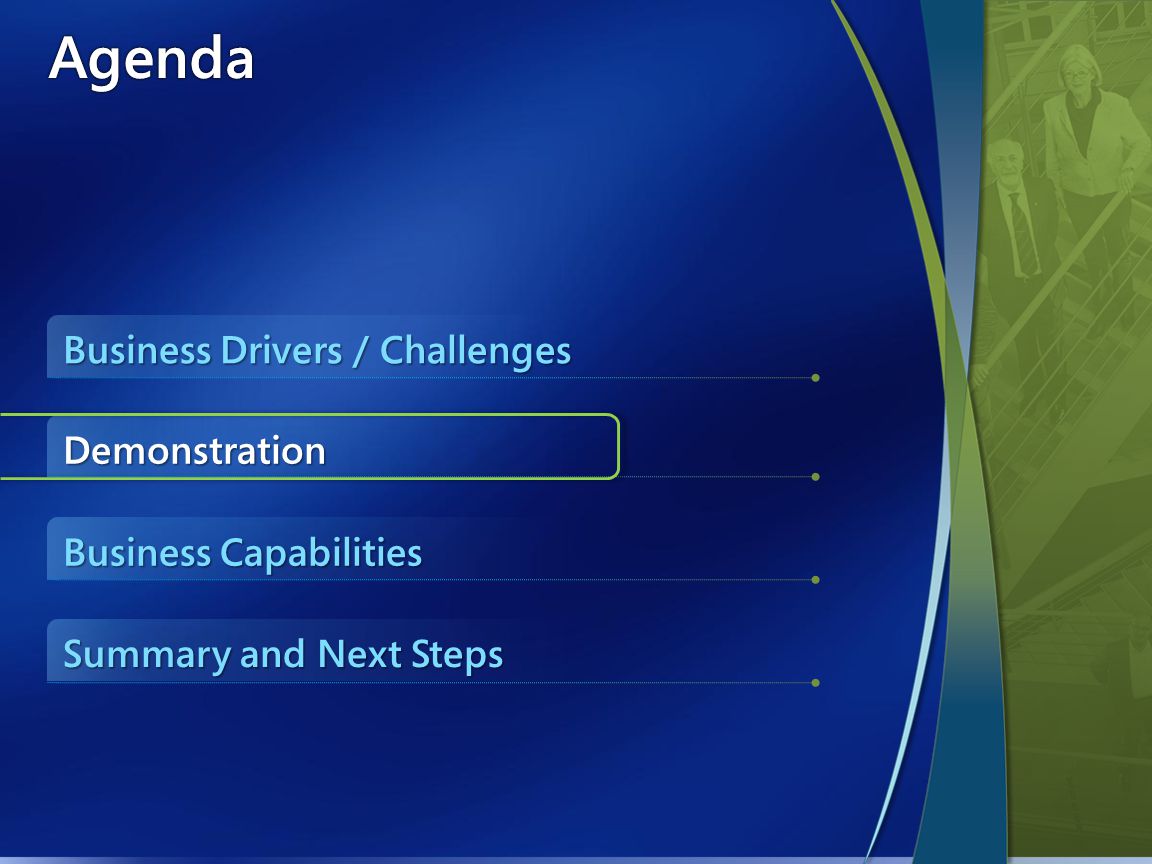 Agenda

Business Drivers / Challenges

Demonstration

Business Capabilities

Summary and Next Steps